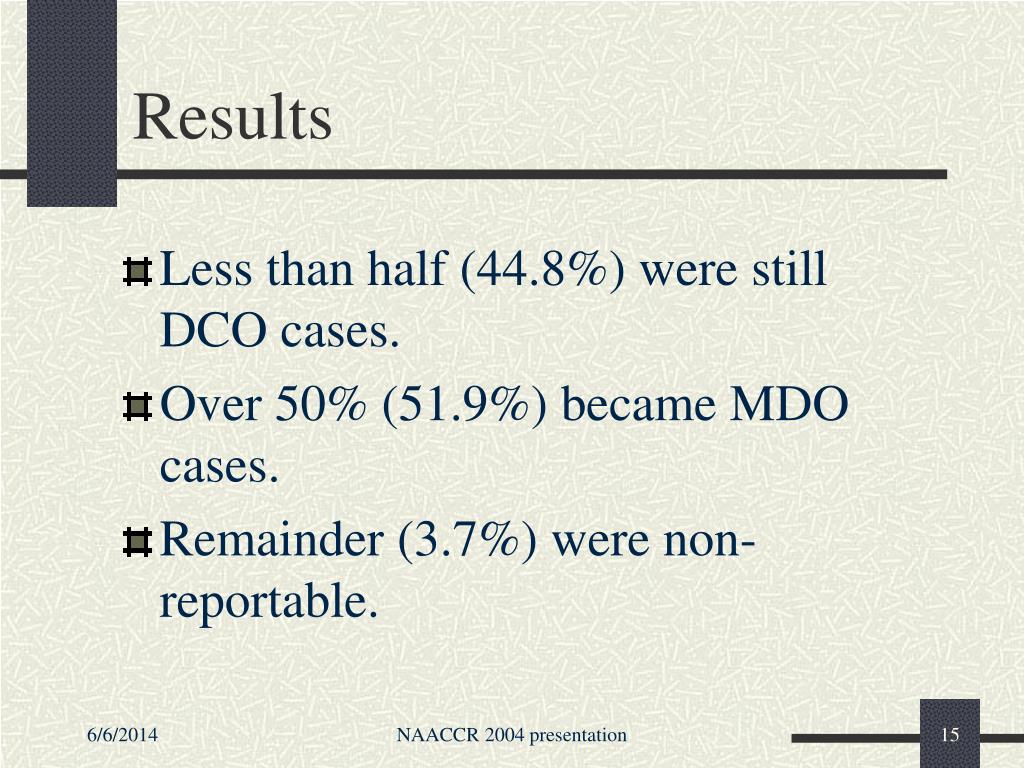 Results

Less than half (44.8%) were still DCO cases.

Over 50% (51.9%) became MDO cases.

Remainder (3.7%) were non-reportable.

6/6/2014
NAACCR 2004 presentation
15